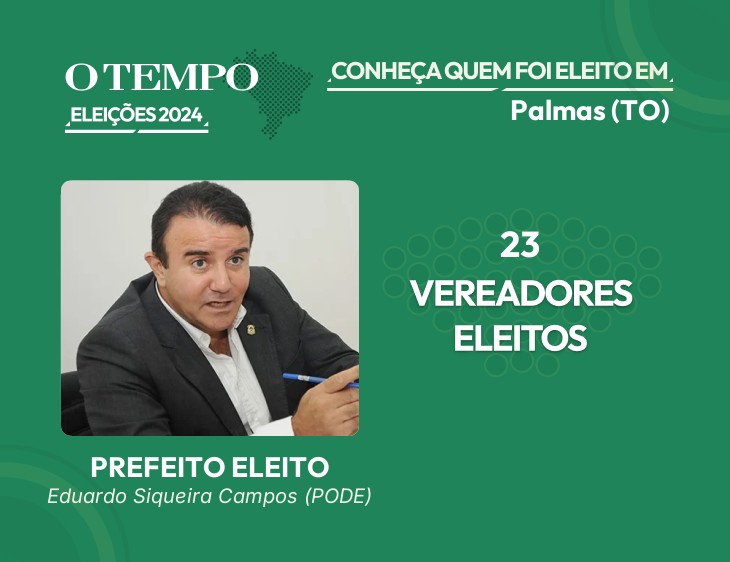 O TEMPO
ELEIÇÕES 2024

CONHEÇA QUEM FOI ELEITO EM
Palmas (TO)

23
VEREADORES
ELEITOS

PREFEITO ELEITO
Eduardo Siqueira Campos (PODE)